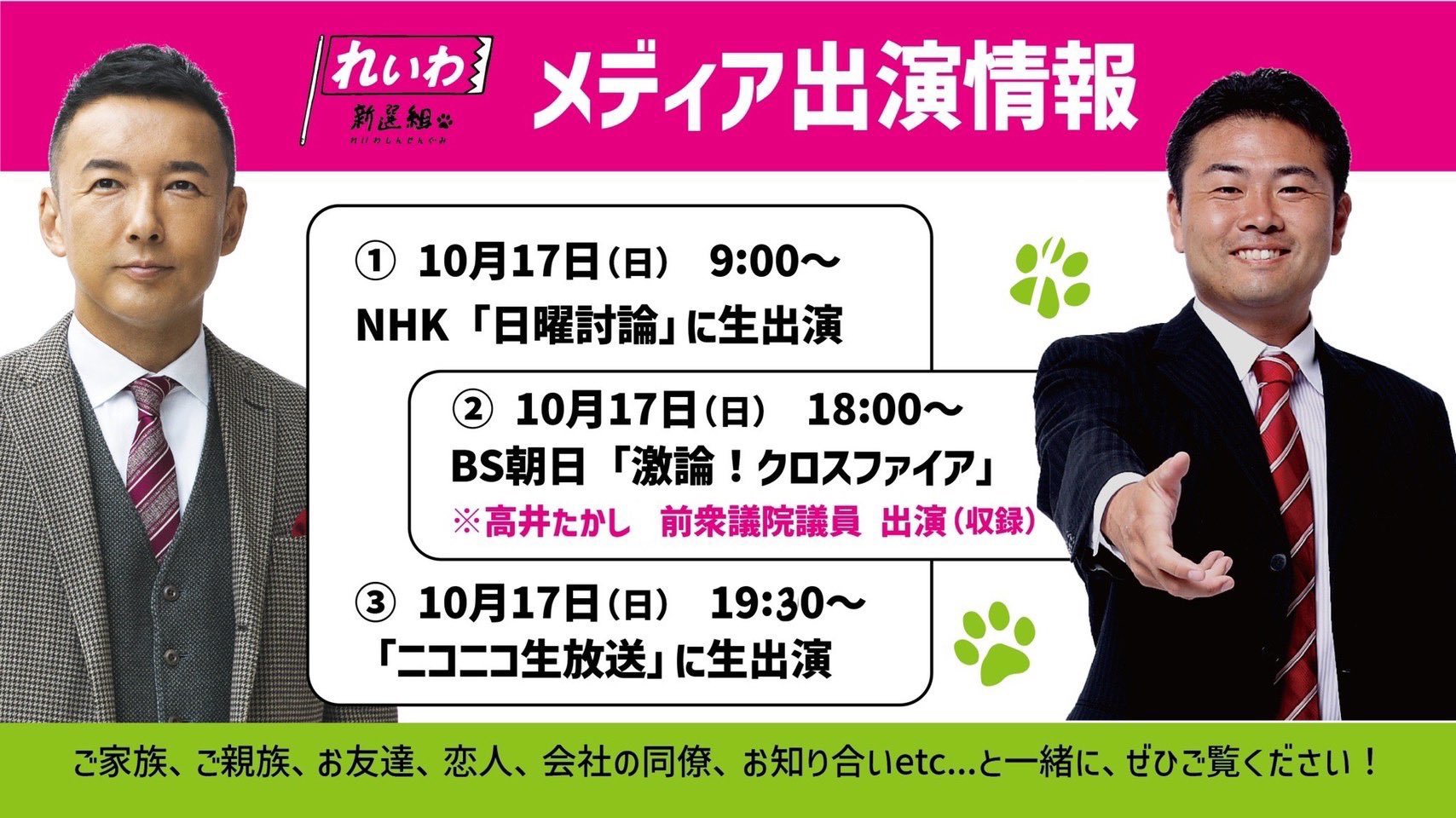 れいわ
新選組
れいわしんせんぐみ

メディア出演情報

① 10月17日（日） 9:00～
NHK「日曜討論」に生出演

② 10月17日（日） 18:00～
BS朝日「激論！クロスファイア」
※高井たかし 前衆議院議員 出演（収録）

③ 10月17日（日） 19:30～
「ニコニコ生放送」に生出演

ご家族、ご親族、お友達、恋人、会社の同僚、お知り合いetc…と一緒に、ぜひご覧ください！